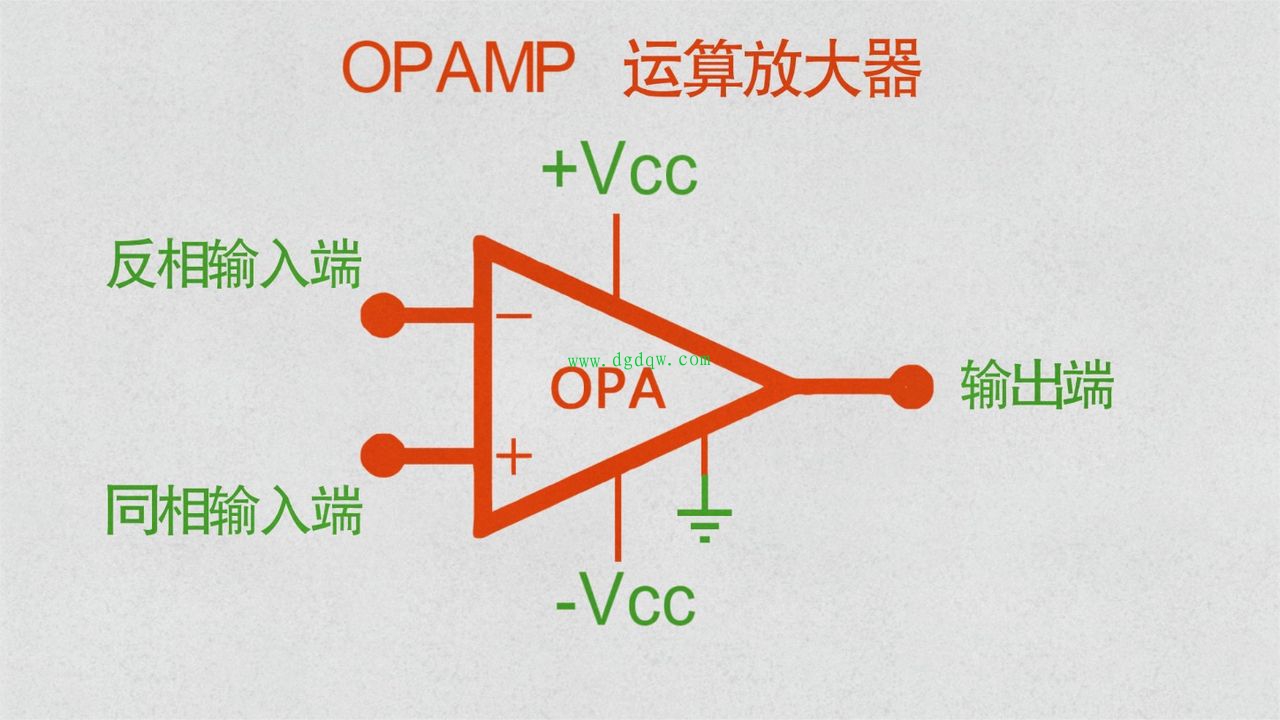 OPAMP 运算放大器

+Vcc

反相输入端

−

www.dgdqw.com

OPA

输出端

+

同相输入端

-Vcc